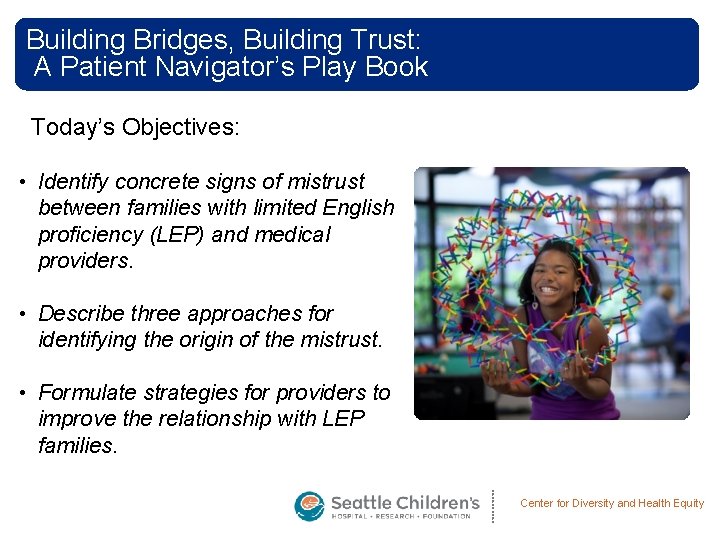 Building Bridges, Building Trust:
A Patient Navigator's Play Book

Today's Objectives:

• Identify concrete signs of mistrust between families with limited English proficiency (LEP) and medical providers.

• Describe three approaches for identifying the origin of the mistrust.

• Formulate strategies for providers to improve the relationship with LEP families.

Seattle Children's
HOSPITAL • RESEARCH • FOUNDATION

Center for Diversity and Health Equity